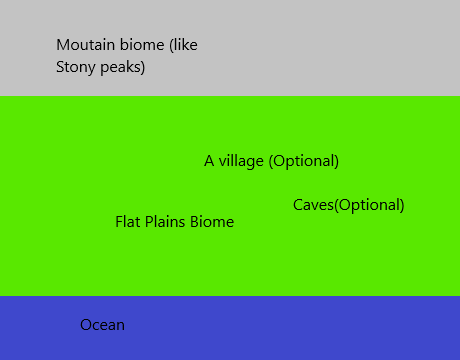 Moutain biome (like Stony peaks)

A village (Optional)

Caves(Optional)

Flat Plains Biome

Ocean